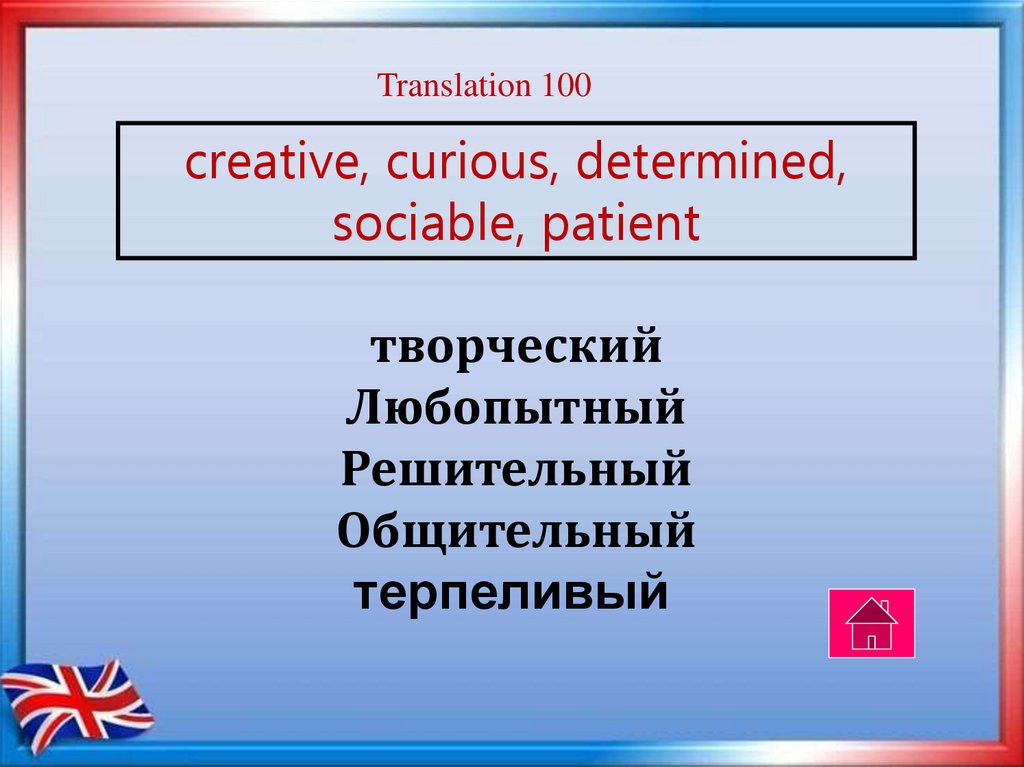 Translation 100

creative, curious, determined, sociable, patient

творческий
Любопытный
Решительный
Общительный
терпеливый